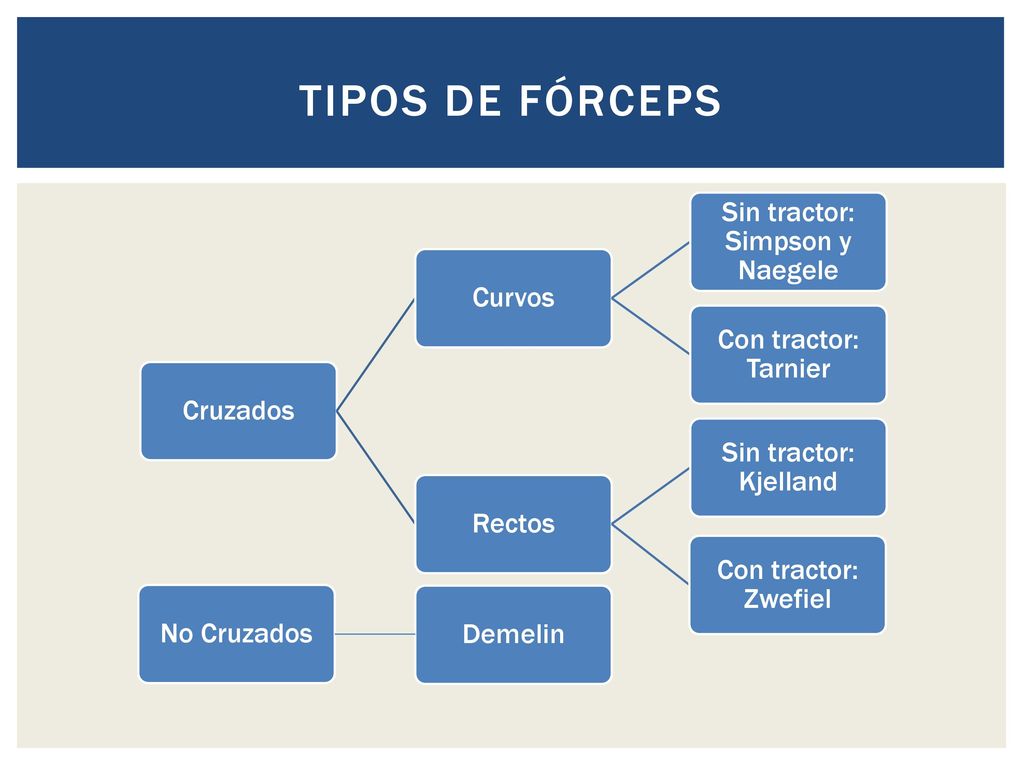 TIPOS DE FÓRCEPS

Cruzados

Curvos

Sin tractor: Simpson y Naegele

Con tractor: Tarnier

Rectos

Sin tractor: Kjelland

Con tractor: Zwefiel

No Cruzados

Demelin